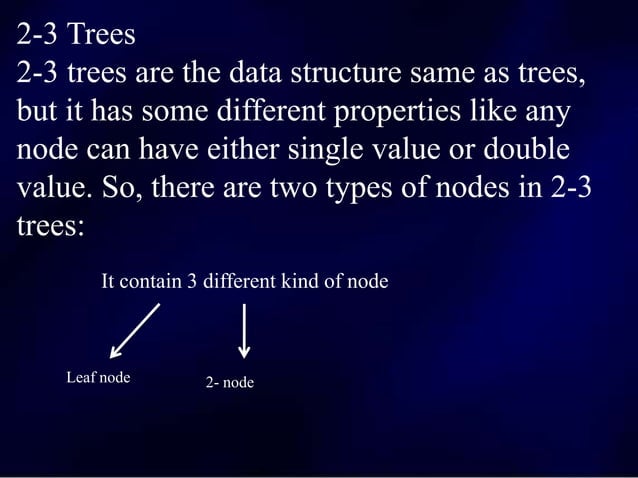 2-3 Trees
2-3 trees are the data structure same as trees, but it has some different properties like any node can have either single value or double value. So, there are two types of nodes in 2-3 trees:

It contain 3 different kind of node

Leaf node

2- node